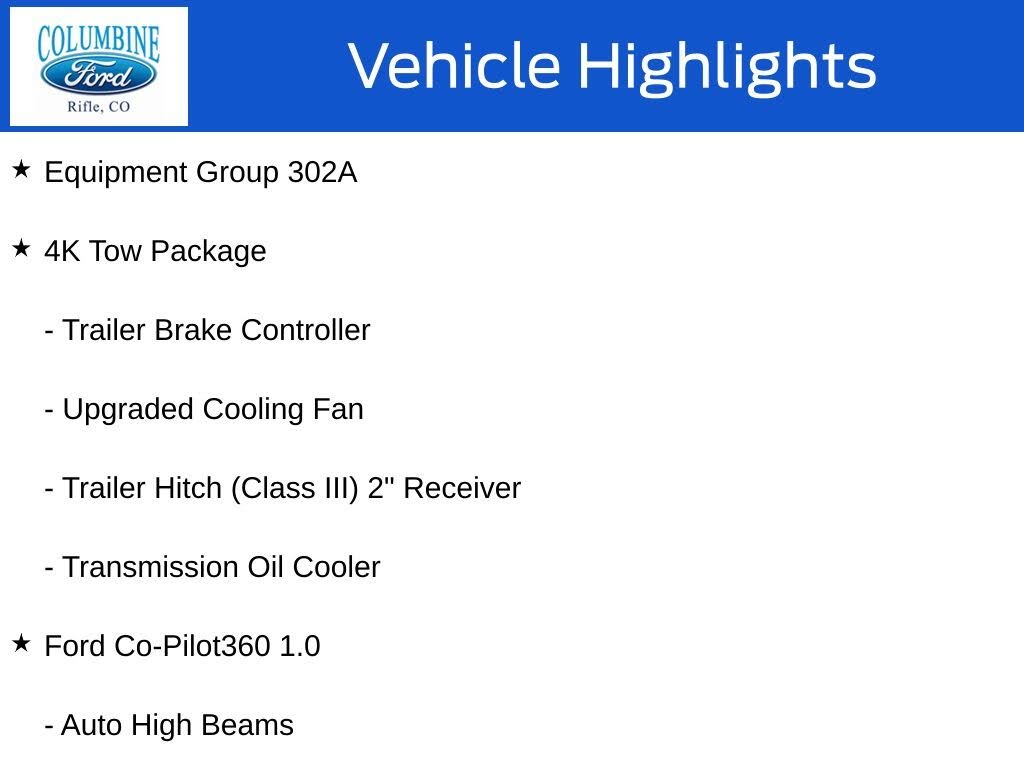 COLUMBINE
Ford
Rifle, CO

Vehicle Highlights

★ Equipment Group 302A

★ 4K Tow Package

- Trailer Brake Controller

- Upgraded Cooling Fan

- Trailer Hitch (Class III) 2" Receiver

- Transmission Oil Cooler

★ Ford Co-Pilot360 1.0

- Auto High Beams